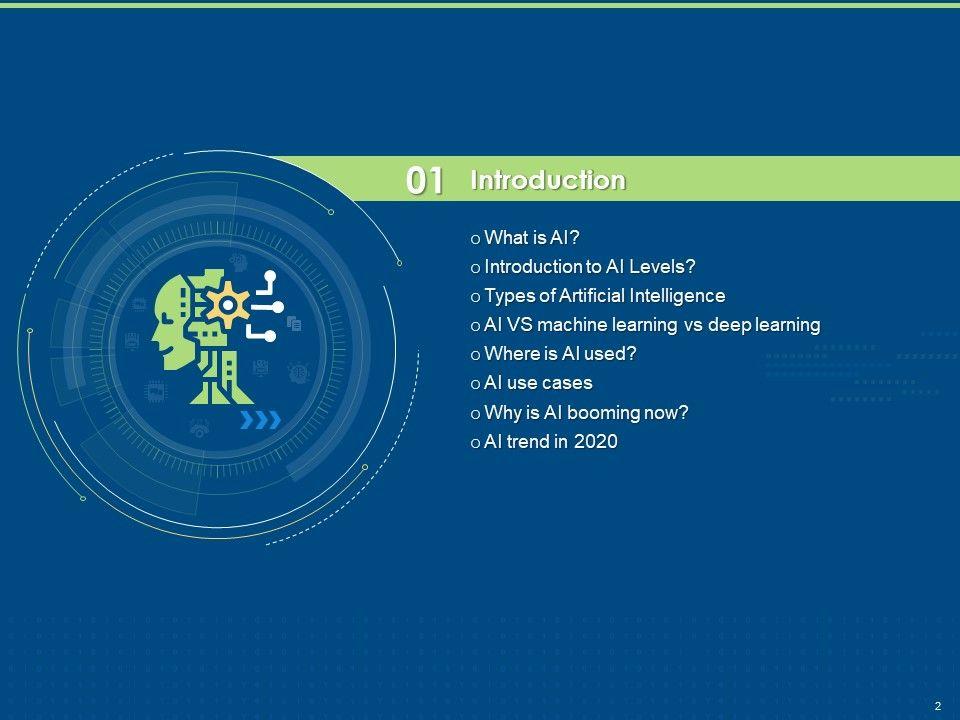 01 Introduction

o What is AI?
o Introduction to AI Levels?
o Types of Artificial Intelligence
o AI VS machine learning vs deep learning
o Where is AI used?
o AI use cases
o Why is AI booming now?
o AI trend in 2020

2